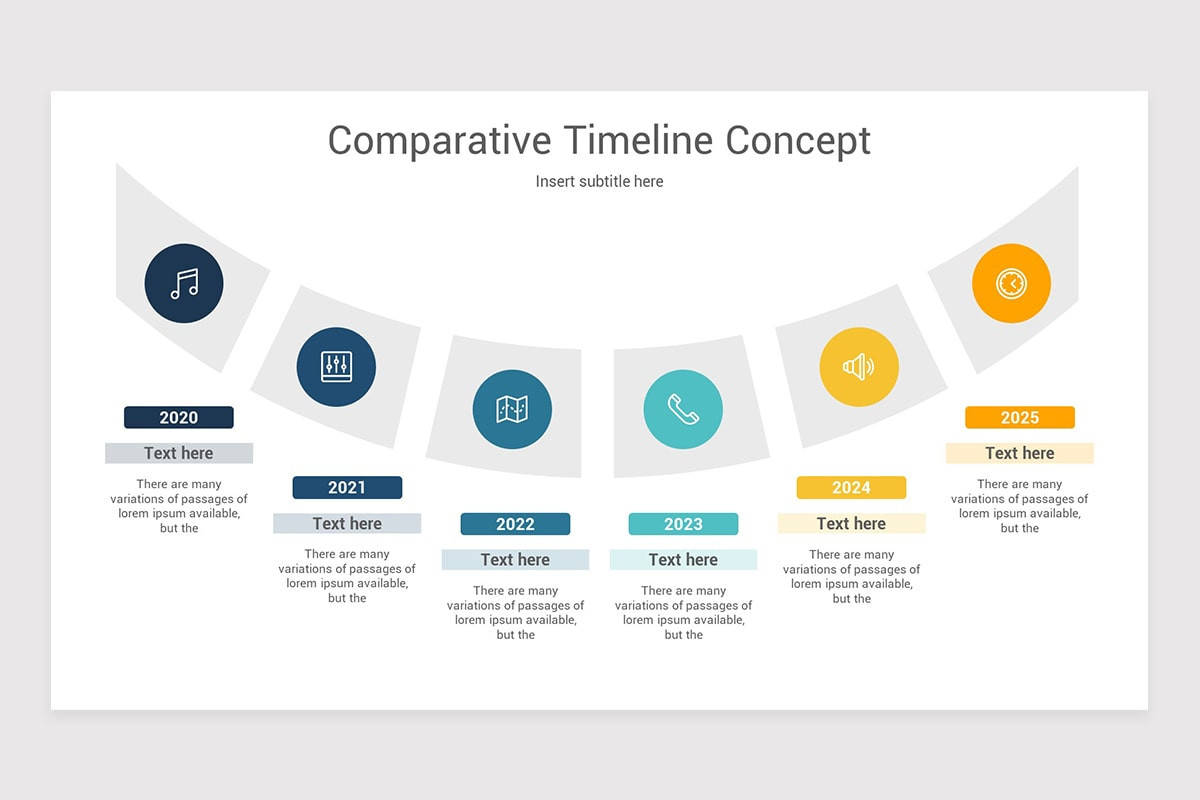 Comparative Timeline Concept

Insert subtitle here

2020

Text here

There are many variations of passages of lorem ipsum available, but the

2021

Text here

There are many variations of passages of lorem ipsum available, but the

2022

Text here

There are many variations of passages of lorem ipsum available, but the

2023

Text here

There are many variations of passages of lorem ipsum available, but the

2024

Text here

There are many variations of passages of lorem ipsum available, but the

2025

Text here

There are many variations of passages of lorem ipsum available, but the